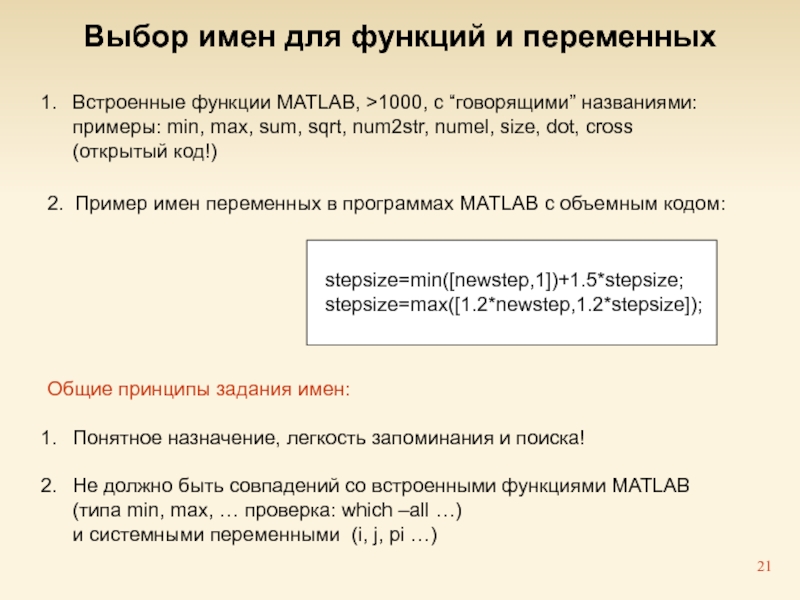 Выбор имен для функций и переменных

1. Встроенные функции MATLAB, >1000, с “говорящими” названиями: примеры: min, max, sum, sqrt, num2str, numel, size, dot, cross (открытый код!)

2. Пример имен переменных в программах MATLAB с объемным кодом:

stepsize=min([newstep,1])+1.5*stepsize;
stepsize=max([1.2*newstep,1.2*stepsize]);

Общие принципы задания имен:

1. Понятное назначение, легкость запоминания и поиска!

2. Не должно быть совпадений со встроенными функциями MATLAB (типа min, max, … проверка: which –all …) и системными переменными (i, j, pi …)

21